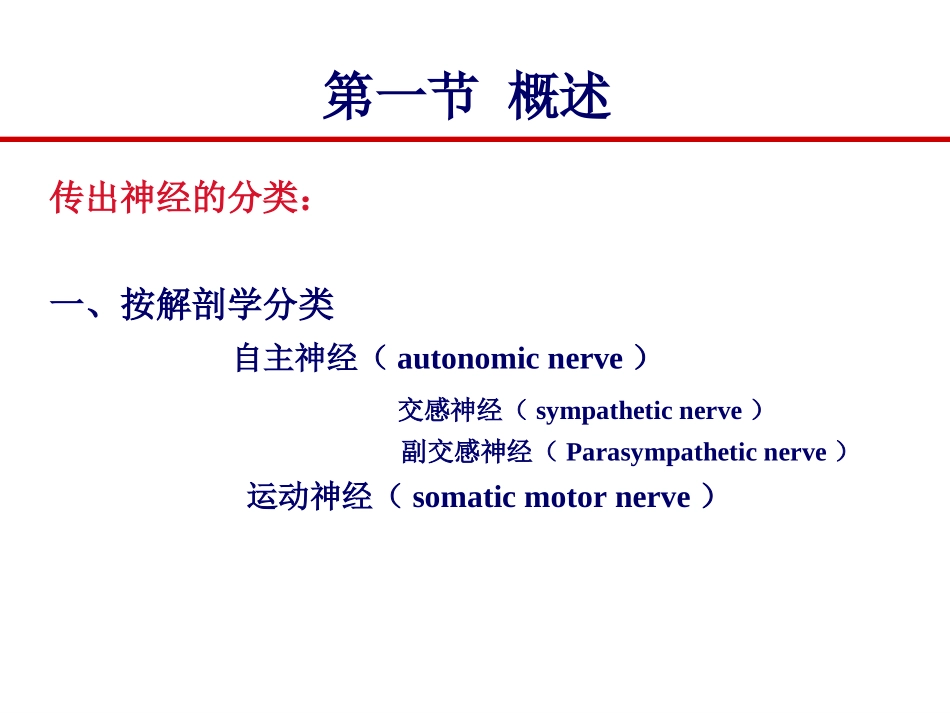 第一节 概述

传出神经的分类：

一、按解剖学分类

自主神经（ autonomic nerve ）

交感神经（ sympathetic nerve ）

副交感神经（ Parasympathetic nerve ）

运动神经（ somatic motor nerve ）